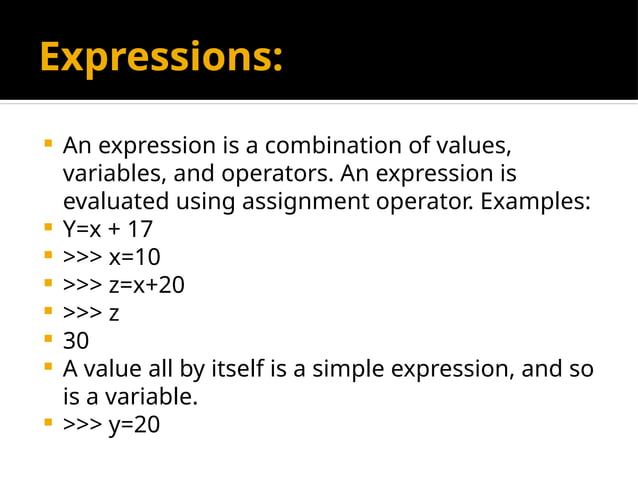 Expressions:

- An expression is a combination of values, variables, and operators. An expression is evaluated using assignment operator. Examples:
- Y=x + 17
- >>> x=10
- >>> z=x+20
- >>> z
- 30
- A value all by itself is a simple expression, and so is a variable.
- >>> y=20